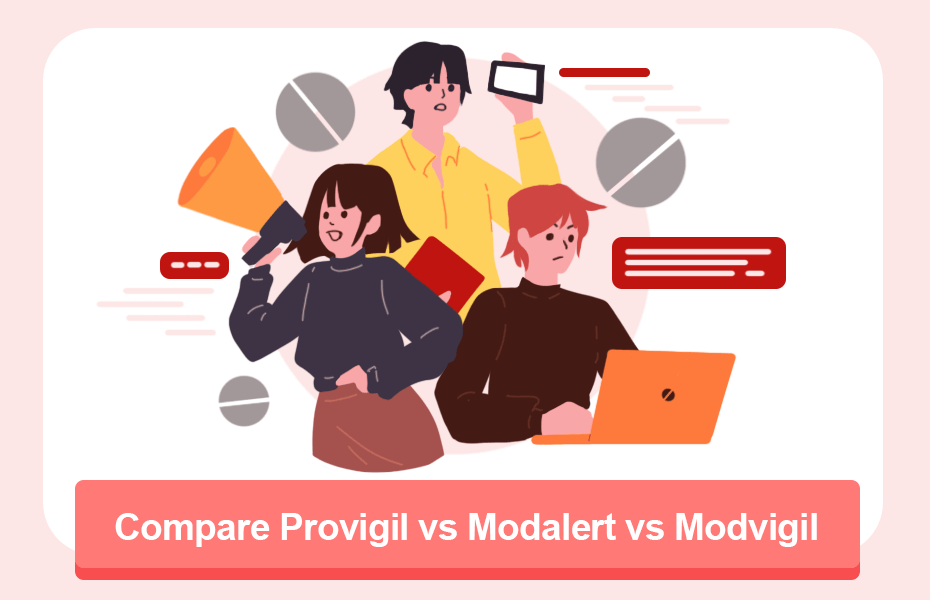 Compare Provigil vs Modalert vs Modvigil